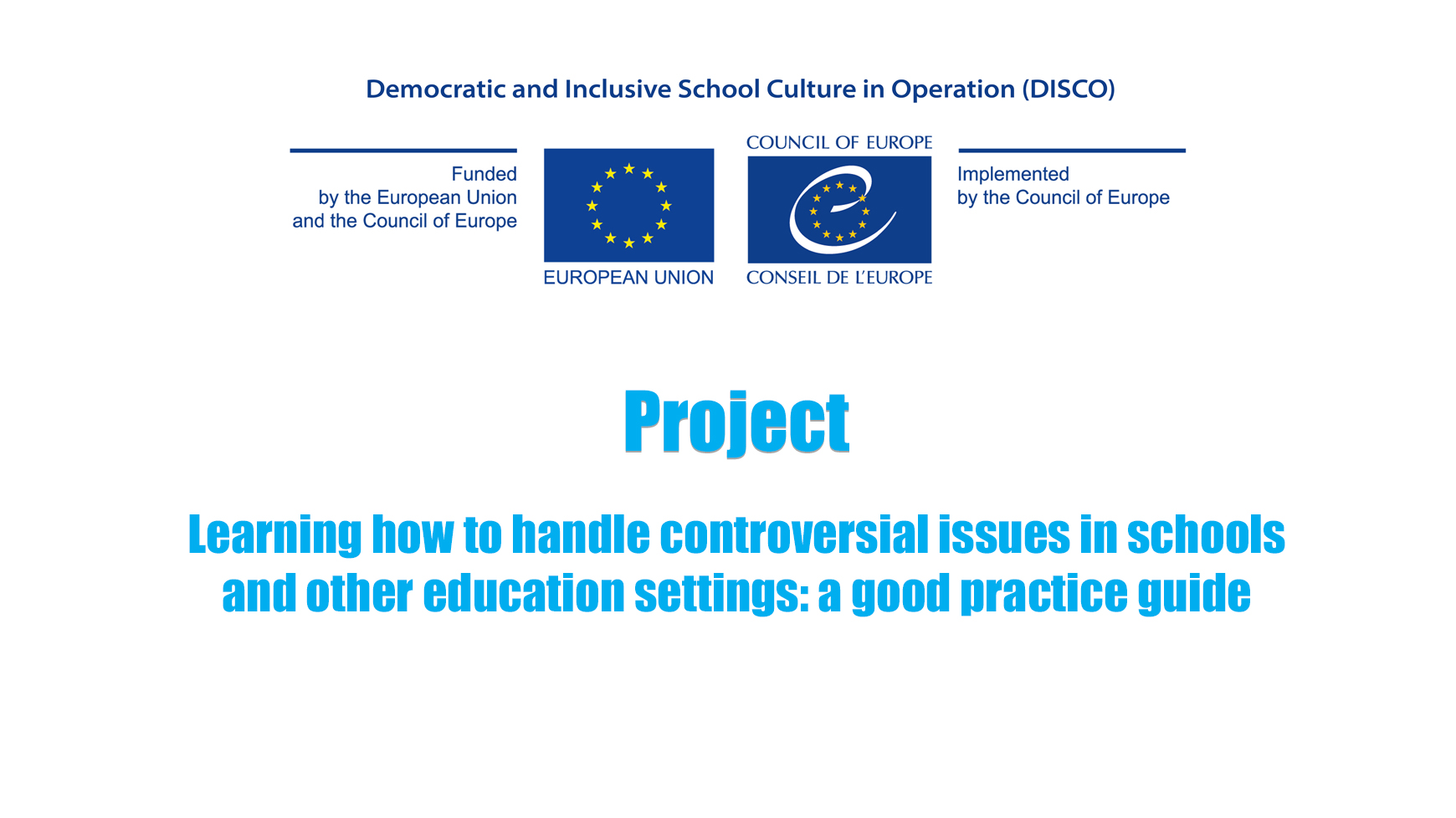 Democratic and Inclusive School Culture in Operation (DISCO)

Funded
by the European Union
and the Council of Europe

EUROPEAN UNION

COUNCIL OF EUROPE

CONSEIL DE L'EUROPE

Implemented
by the Council of Europe

Project

Learning how to handle controversial issues in schools and other education settings: a good practice guide